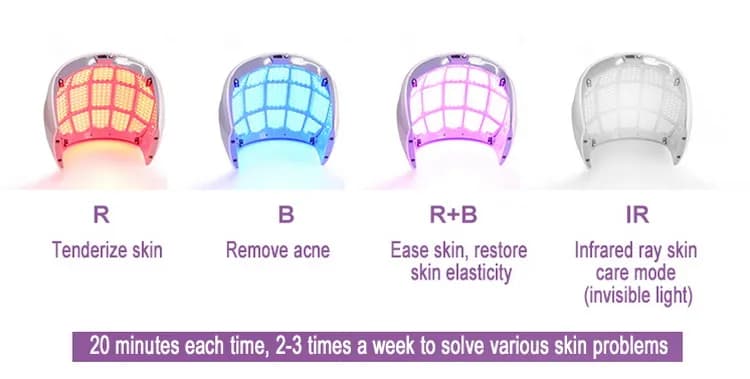 R
Tenderize skin

B
Remove acne

R+B
Ease skin, restore skin elasticity

IR
Infrared ray skin care mode (invisible light)

20 minutes each time, 2-3 times a week to solve various skin problems